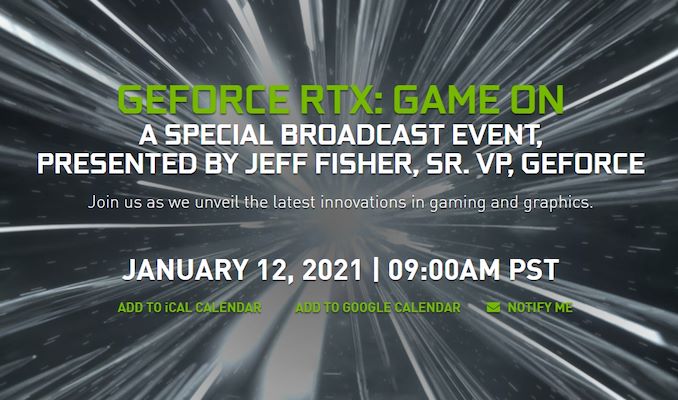 GEFORCE RTX: GAME ON
A SPECIAL BROADCAST EVENT, PRESENTED BY JEFF FISHER, SR. VP, GEFORCE

Join us as we unveil the latest innovations in gaming and graphics.

JANUARY 12, 2021 | 09:00AM PST

ADD TO iCAL CALENDAR ADD TO GOOGLE CALENDAR NOTIFY ME